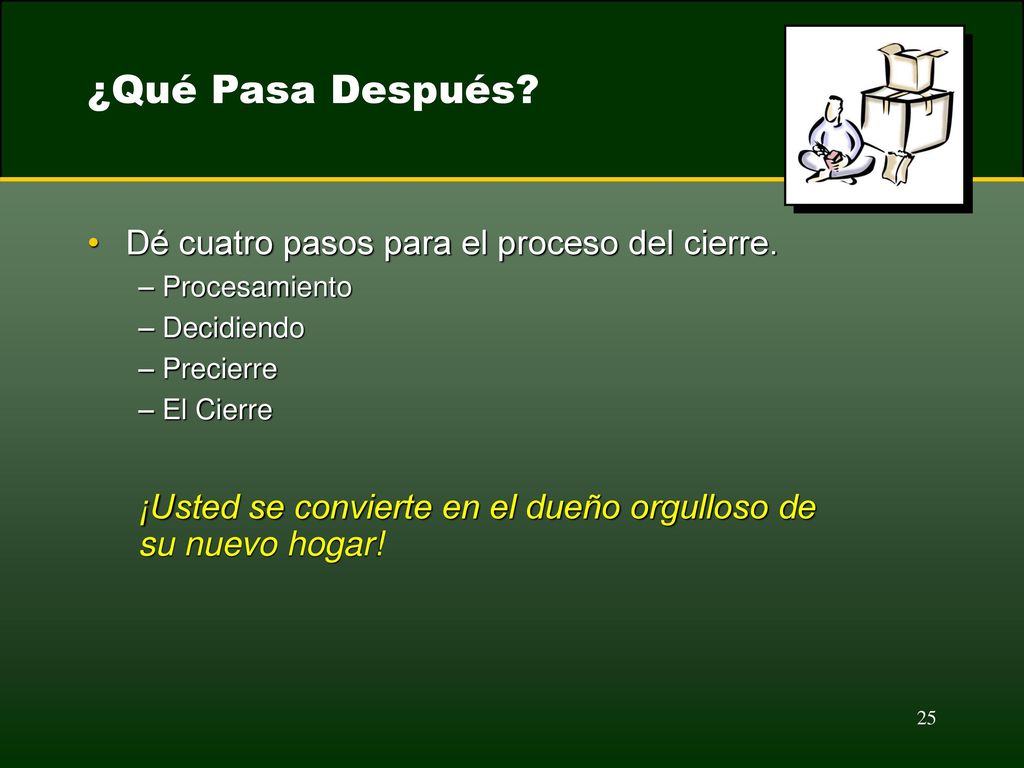 ¿Qué Pasa Después?

• Dé cuatro pasos para el proceso del cierre.
– Procesamiento
– Decidiendo
– Precierre
– El Cierre

¡Usted se convierte en el dueño orgulloso de su nuevo hogar!

25